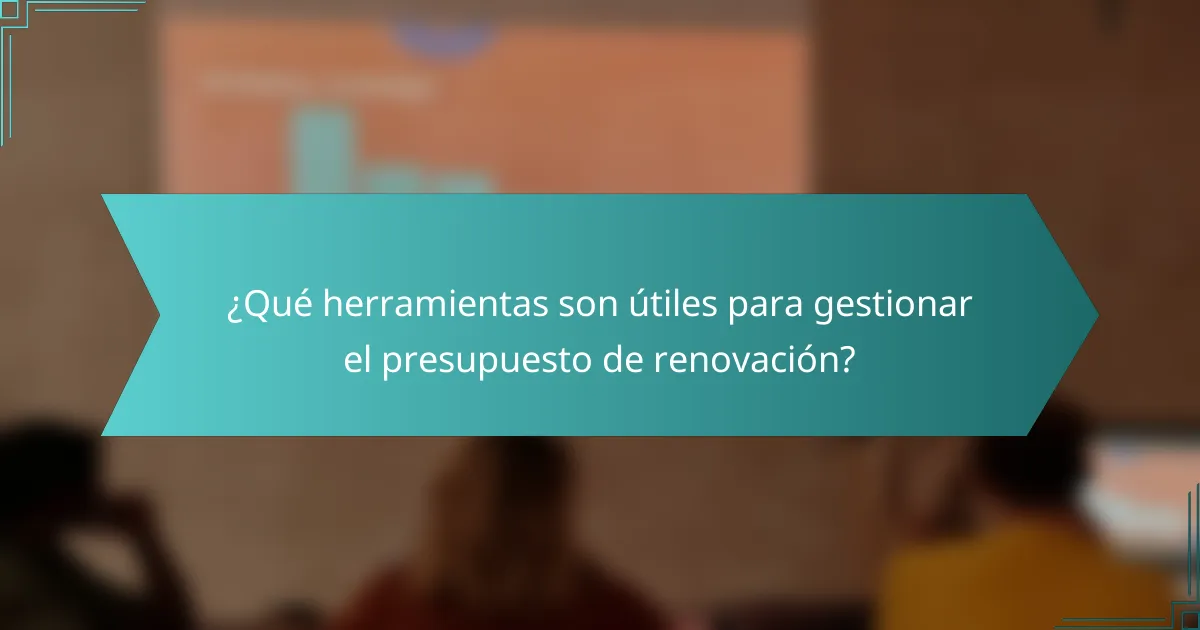 ¿Qué herramientas son útiles para gestionar el presupuesto de renovación?